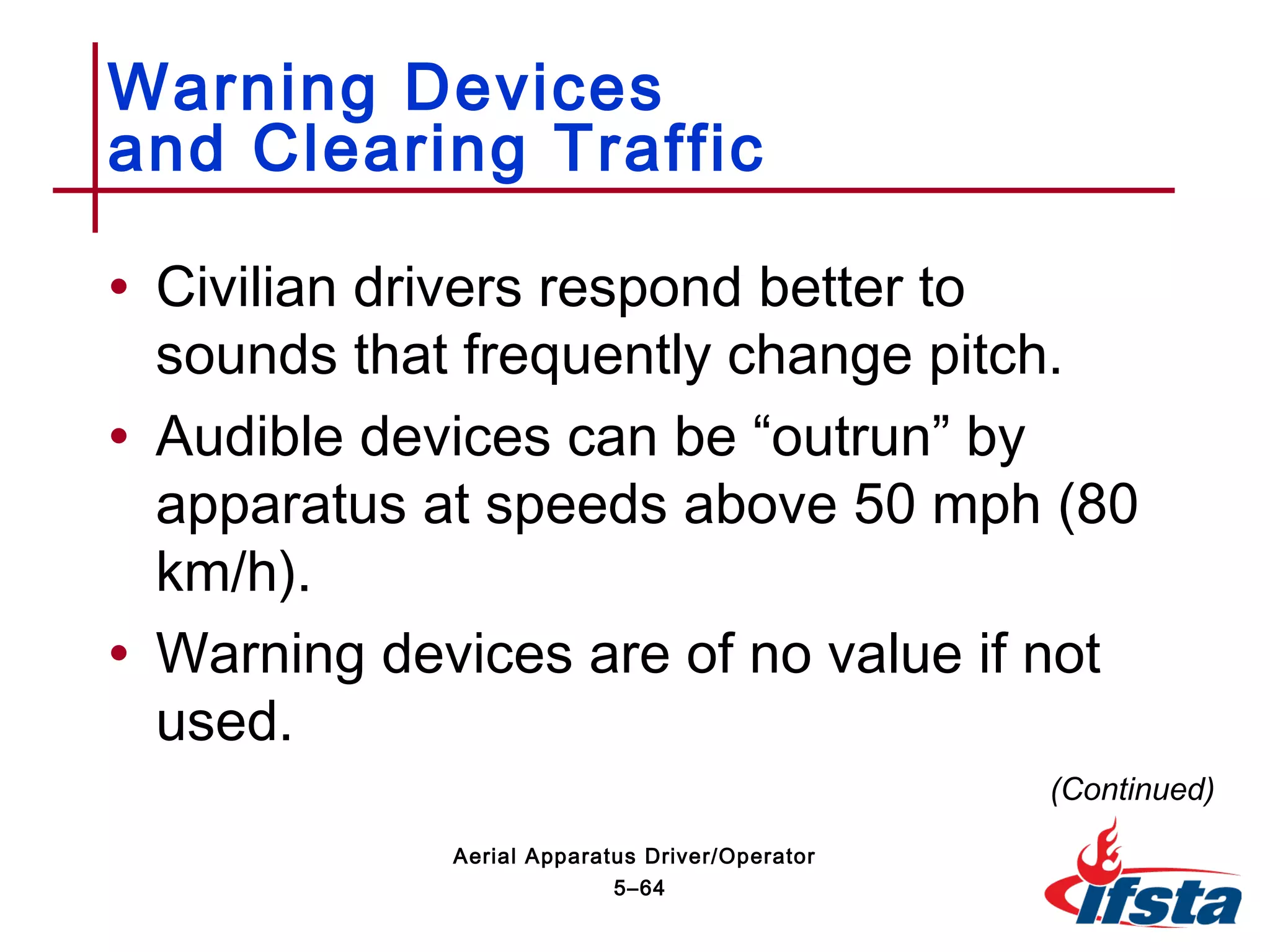 Warning Devices and Clearing Traffic

• Civilian drivers respond better to sounds that frequently change pitch.

• Audible devices can be “outrun” by apparatus at speeds above 50 mph (80 km/h).

• Warning devices are of no value if not used.

(Continued)

Aerial Apparatus Driver/Operator
5–64

ifsta